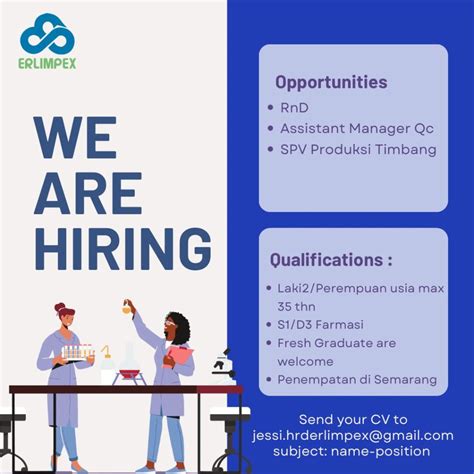 ERLIMPEX

WE ARE HIRING

Opportunities
• RnD
• Assistant Manager Qc
• SPV Produksi Timbang

Qualifications :
• Laki2/Perempuan usia max 35 thn
• S1/D3 Farmasi
• Fresh Graduate are welcome
• Penempatan di Semarang

Send your CV to
jessi.hrderlimpex@gmail.com
subject: name-position